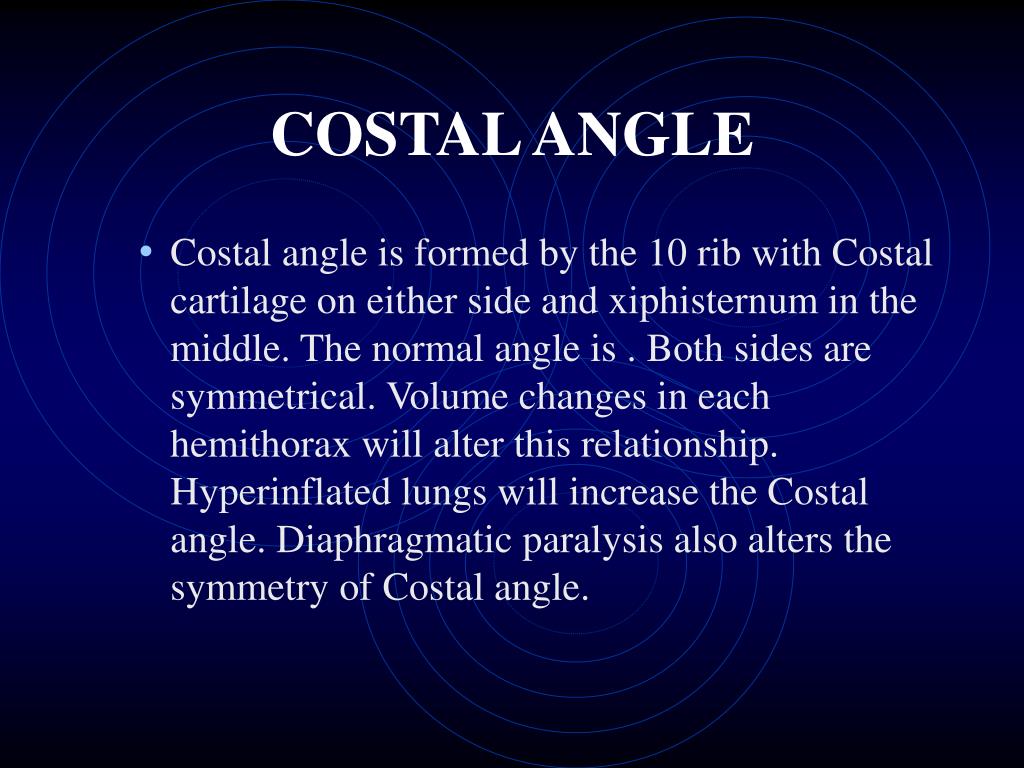 COSTAL ANGLE

• Costal angle is formed by the 10 rib with Costal cartilage on either side and xiphisternum in the middle. The normal angle is . Both sides are symmetrical. Volume changes in each hemithorax will alter this relationship. Hyperinflated lungs will increase the Costal angle. Diaphragmatic paralysis also alters the symmetry of Costal angle.